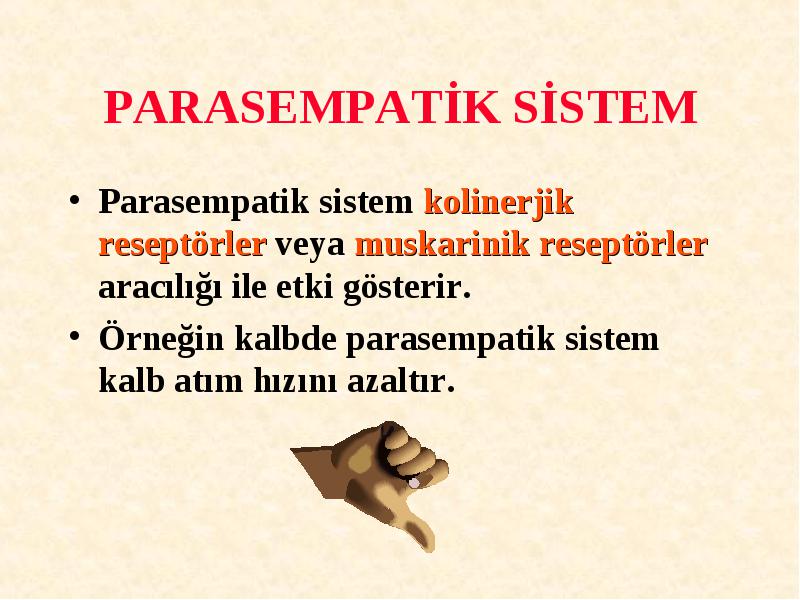 PARASEMPATİK SİSTEM

• Parasempatik sistem kolinerjik reseptörler veya muskarinik reseptörler aracılığı ile etki gösterir.

• Örneğin kalbde parasempatik sistem kalb atım hızını azaltır.